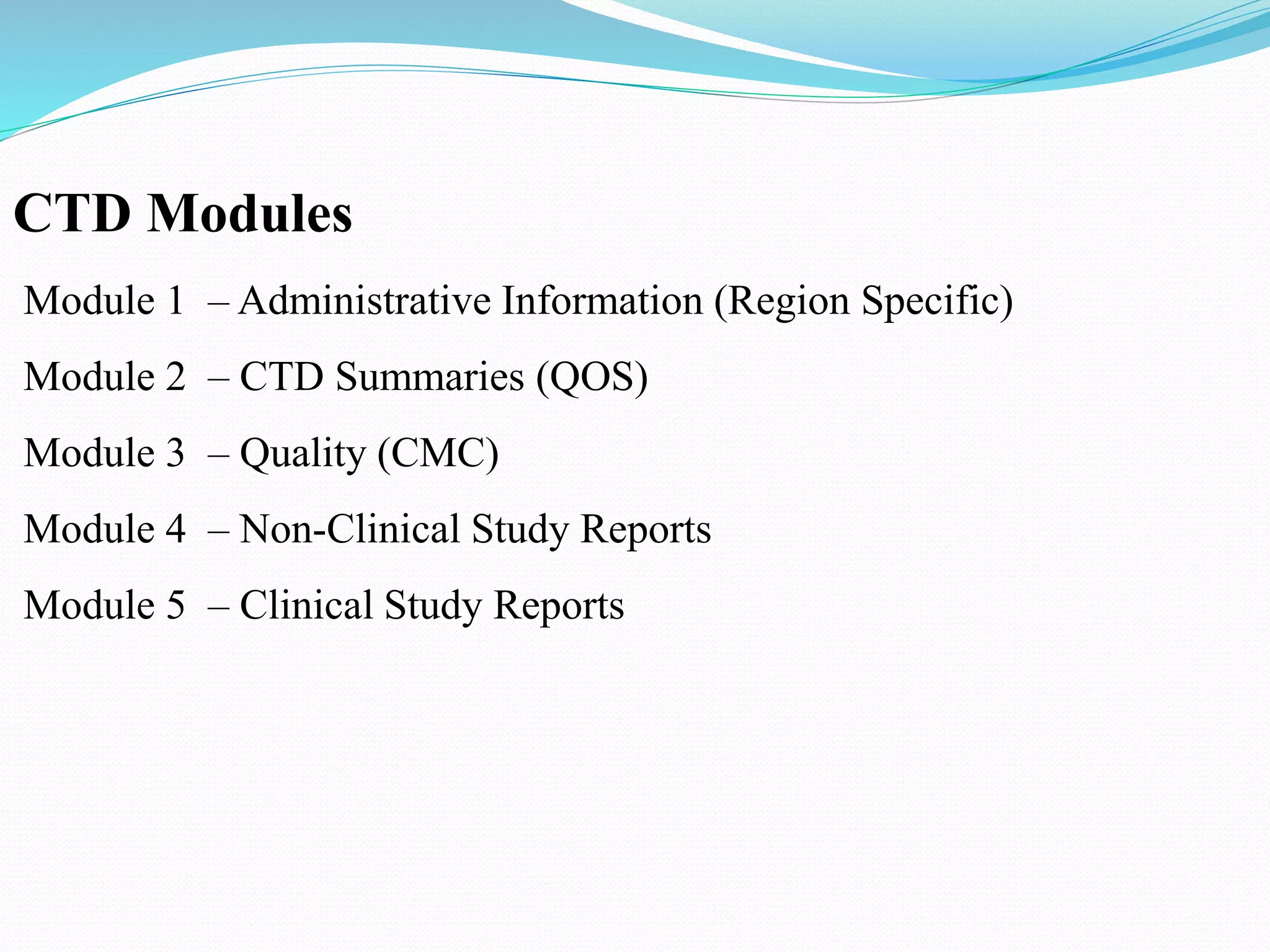 CTD Modules

Module 1 – Administrative Information (Region Specific)

Module 2 – CTD Summaries (QOS)

Module 3 – Quality (CMC)

Module 4 – Non-Clinical Study Reports

Module 5 – Clinical Study Reports